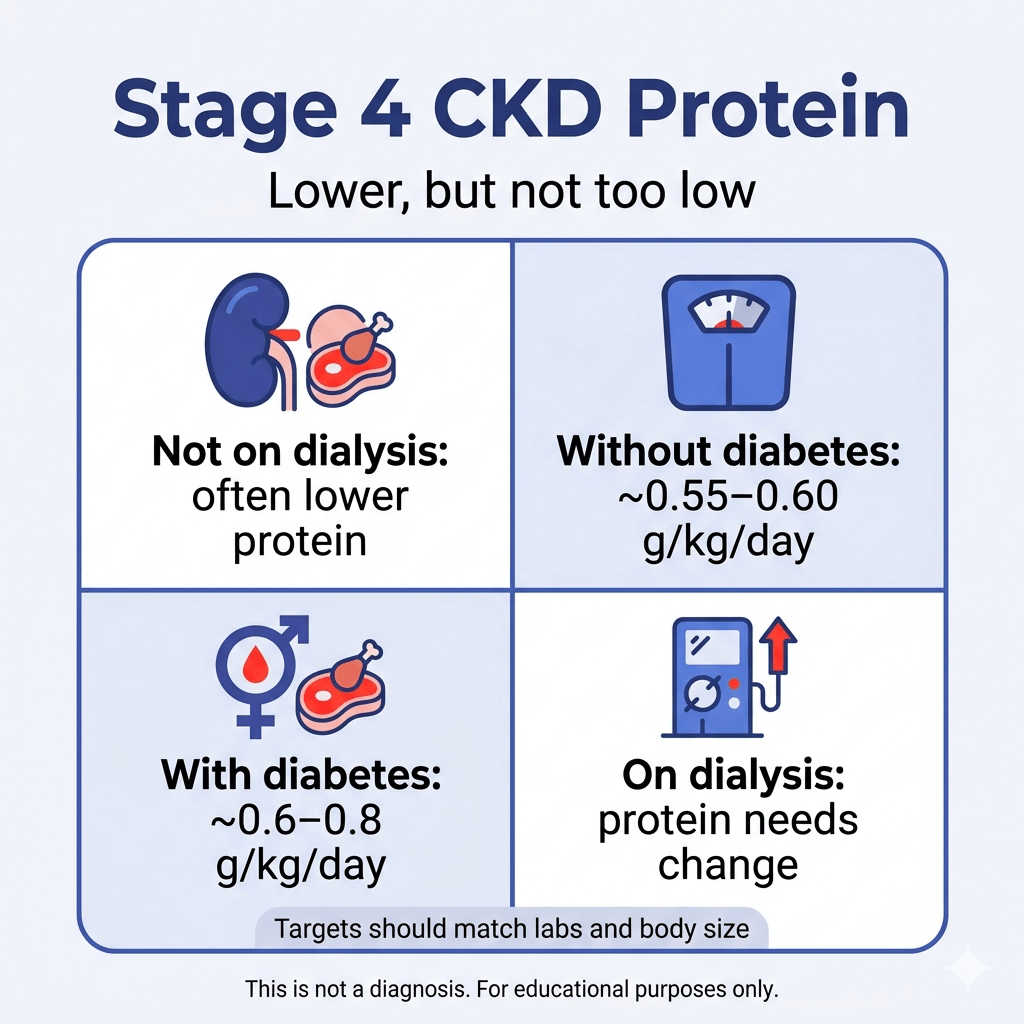 Stage 4 CKD Protein

Lower, but not too low

Not on dialysis: often lower protein

Without diabetes: ~0.55–0.60 g/kg/day

With diabetes: ~0.6–0.8 g/kg/day

On dialysis: protein needs change

Targets should match labs and body size

This is not a diagnosis. For educational purposes only.